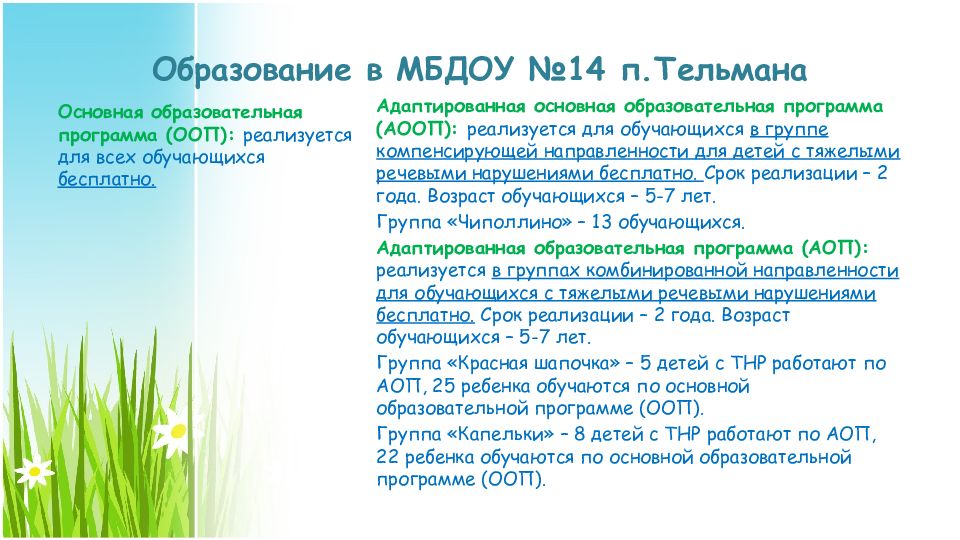 Образование в МБДОУ №14 п.Тельмана

Основная образовательная программа (ООП): реализуется для всех обучающихся бесплатно.

Адаптированная основная образовательная программа (АООП): реализуется для обучающихся в группе компенсирующей направленности для детей с тяжелыми речевыми нарушениями бесплатно. Срок реализации – 2 года. Возраст обучающихся – 5-7 лет.

Группа «Чиполлино» – 13 обучающихся.

Адаптированная образовательная программа (АОП): реализуется в группах комбинированной направленности для обучающихся с тяжелыми речевыми нарушениями бесплатно. Срок реализации – 2 года. Возраст обучающихся – 5-7 лет.

Группа «Красная шапочка» – 5 детей с ТНР работают по АОП, 25 ребенка обучаются по основной образовательной программе (ООП).

Группа «Капельки» – 8 детей с ТНР работают по АОП, 22 ребенка обучаются по основной образовательной программе (ООП).